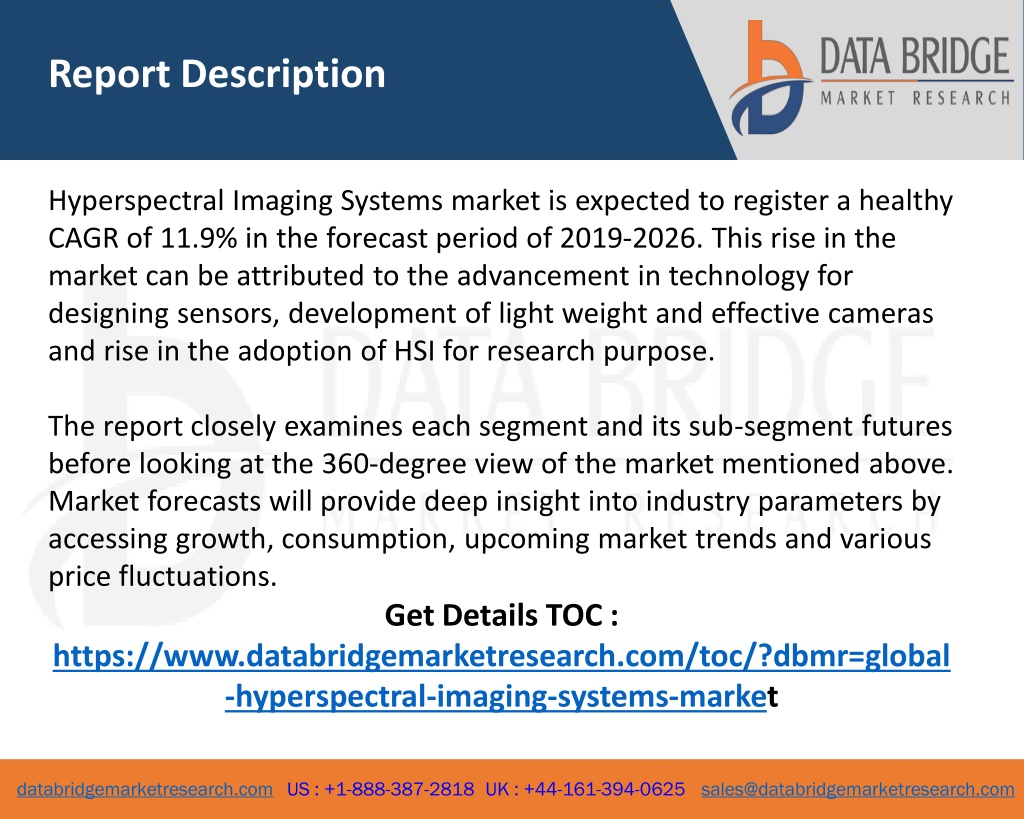 Report Description

DATA BRIDGE
MARKET RESEARCH

Hyperspectral Imaging Systems market is expected to register a healthy CAGR of 11.9% in the forecast period of 2019-2026. This rise in the market can be attributed to the advancement in technology for designing sensors, development of light weight and effective cameras and rise in the adoption of HSI for research purpose.

The report closely examines each segment and its sub-segment futures before looking at the 360-degree view of the market mentioned above. Market forecasts will provide deep insight into industry parameters by accessing growth, consumption, upcoming market trends and various price fluctuations.

Get Details TOC :
https://www.databridgemarketresearch.com/toc/?dbmr=global-hyperspectral-imaging-systems-market

databridgemarketresearch.com US : +1-888-387-2818 UK : +44-161-394-0625 sales@databridgemarketresearch.com